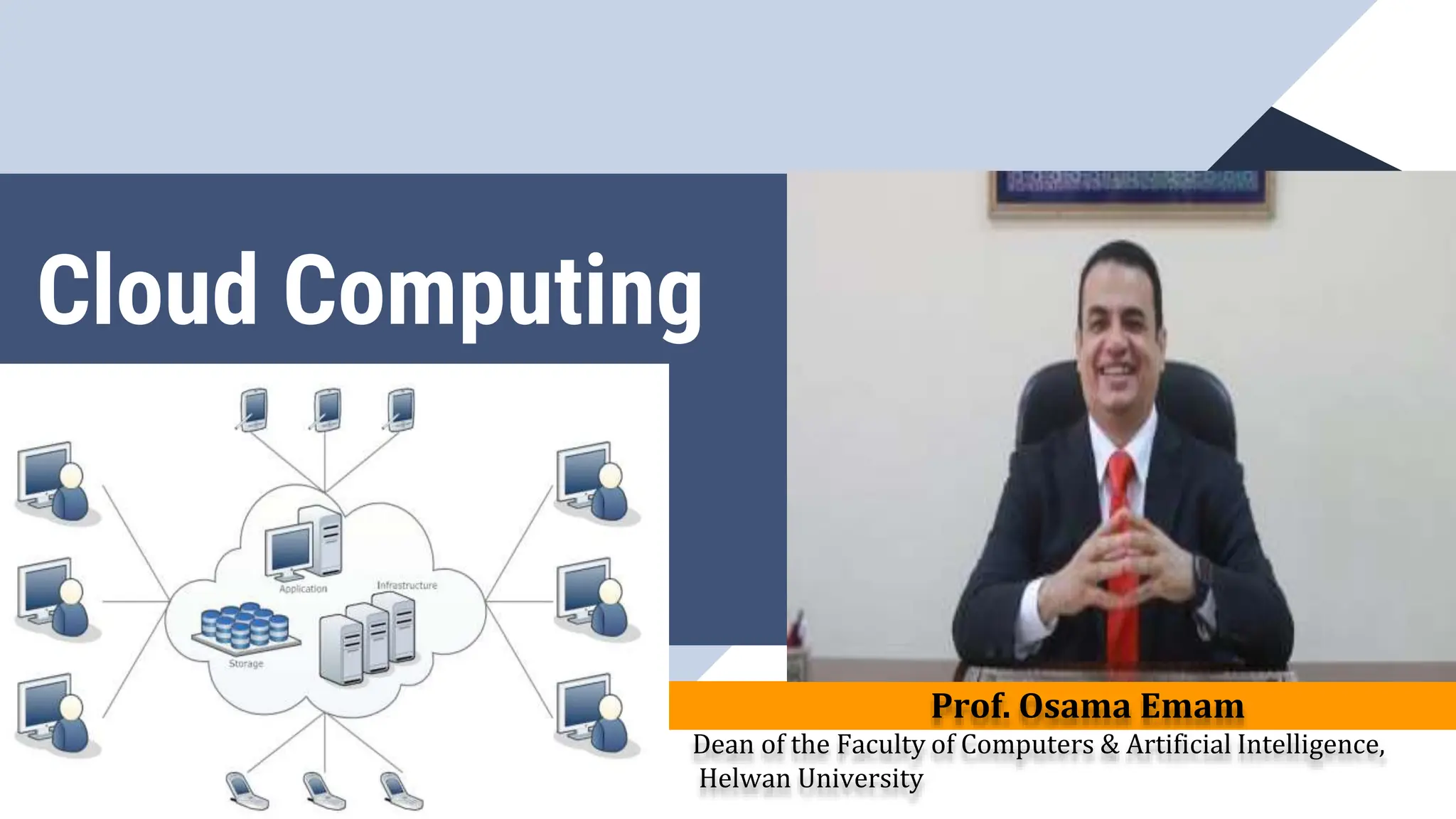 Cloud Computing

Application

Infrastructure

Storage

Prof. Osama Emam

Dean of the Faculty of Computers & Artificial Intelligence, Helwan University